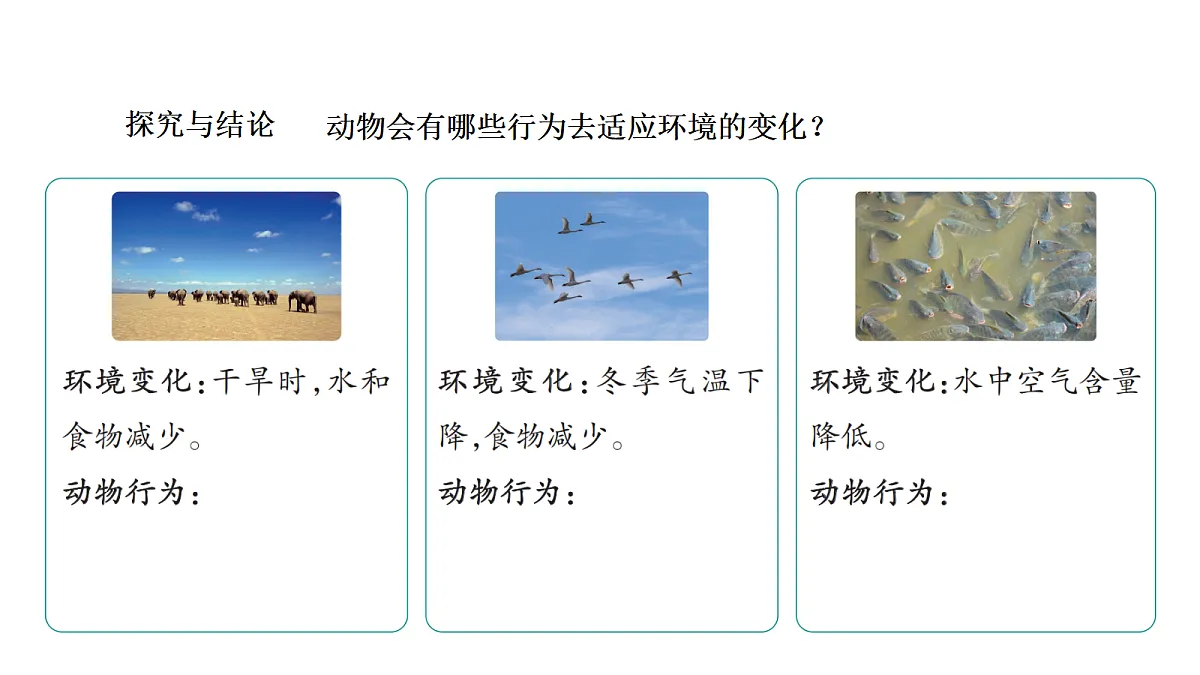 探究与结论　动物会有哪些行为去适应环境的变化？

环境变化：干旱时，水和食物减少。
动物行为：

环境变化：冬季气温下降，食物减少。
动物行为：

环境变化：水中空气含量降低。
动物行为：